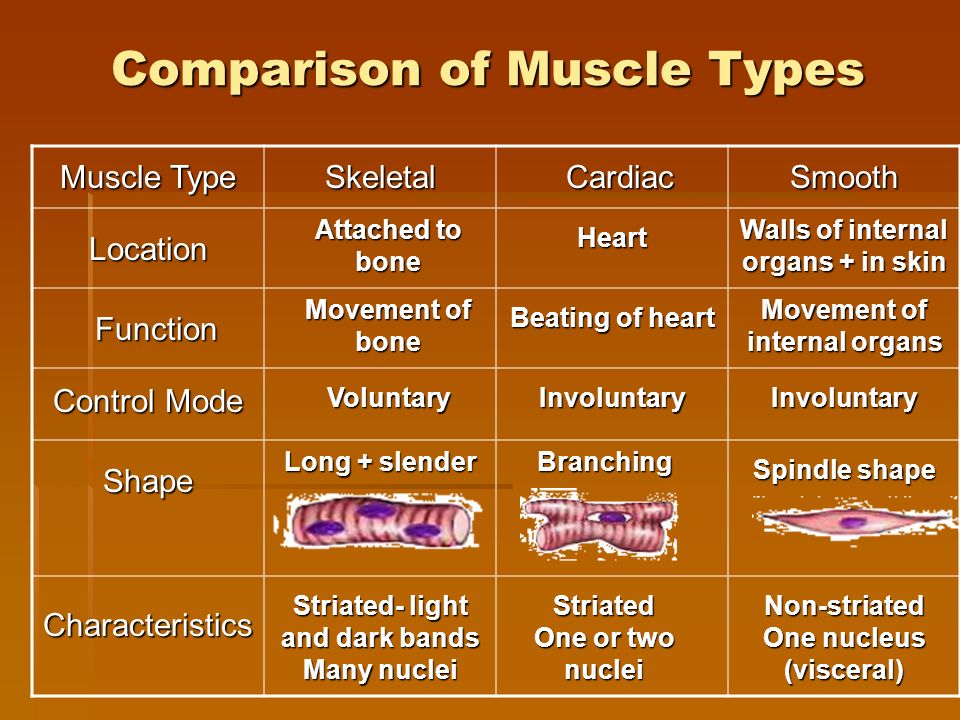 Comparison of Muscle Types

| Muscle Type | Skeletal | Cardiac | Smooth |
|---|---|---|---|
| Location | Attached to bone | Heart | Walls of internal organs + in skin |
| Function | Movement of bone | Beating of heart | Movement of internal organs |
| Control Mode | Voluntary | Involuntary | Involuntary |
| Shape | Long + slender | Branching | Spindle shape |
| Characteristics | Striated- light and dark bands Many nuclei | Striated One or two nuclei | Non-striated One nucleus (visceral) |